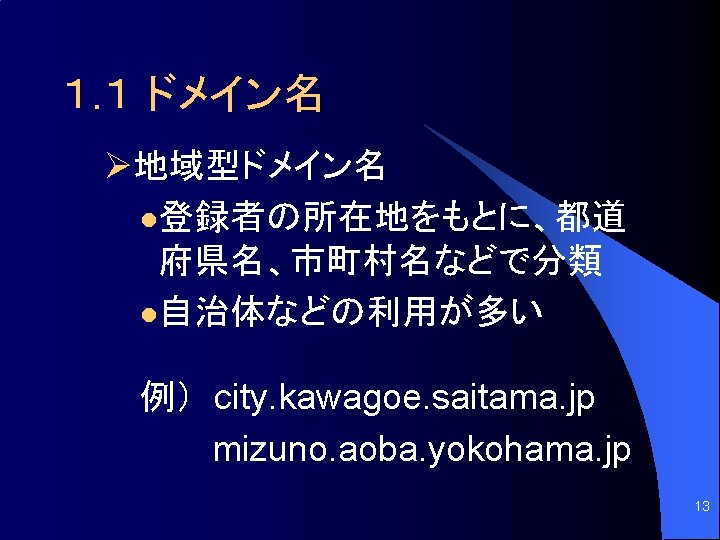 1.1 ドメイン名

➢地域型ドメイン名

●登録者の所在地をもとに、都道府県名、市町村名などで分類

●自治体などの利用が多い

例） city.kawagoe.saitama.jp

mizuno.aoba.yokohama.jp

13